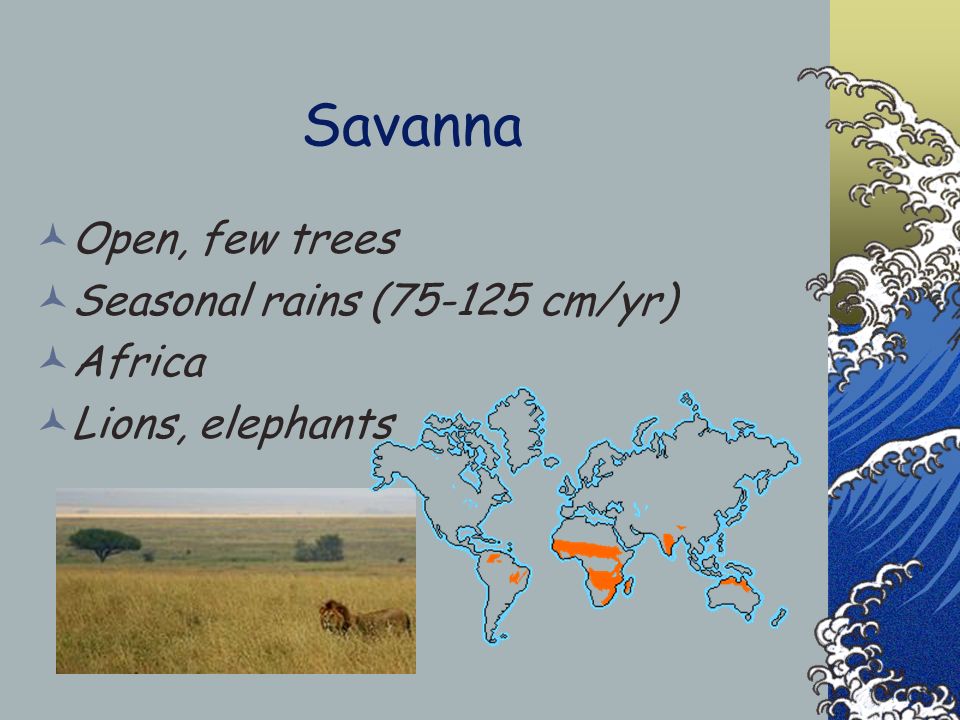 Savanna

Open, few trees
Seasonal rains (75-125 cm/yr)
Africa
Lions, elephants